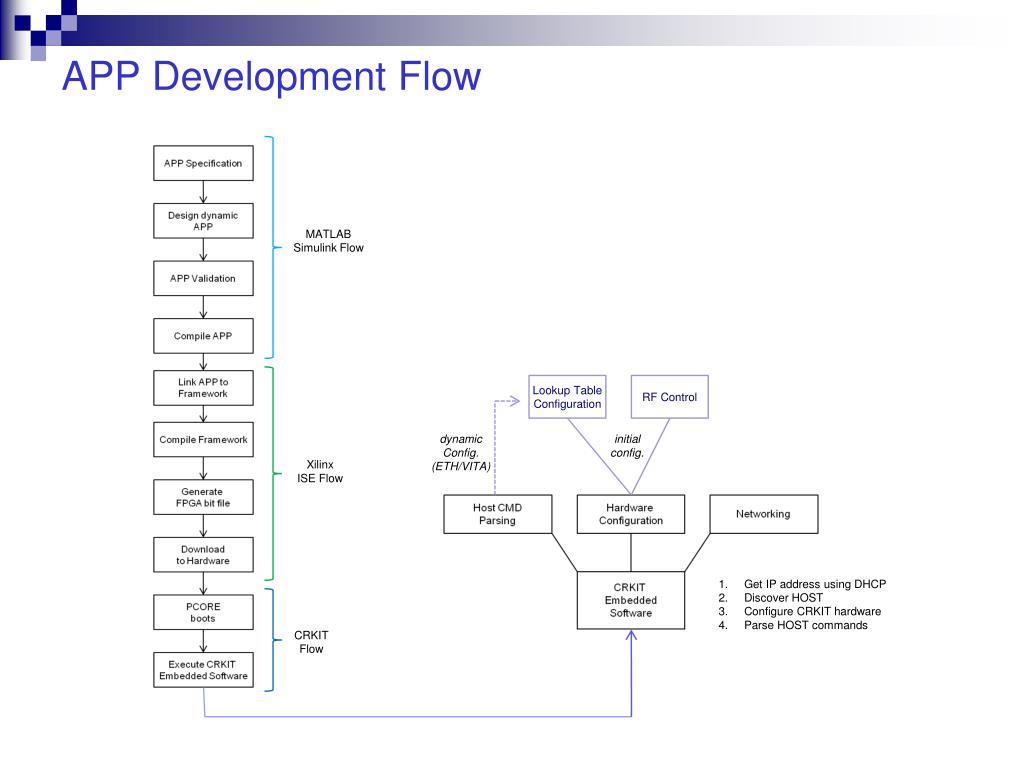 APP Development Flow

APP Specification

Design dynamic APP

APP Validation

Compile APP

MATLAB Simulink Flow

Link APP to Framework

Compile Framework

Generate FPGA bit file

Download to Hardware

Xilinx ISE Flow

PCORE boots

Execute CRKIT Embedded Software

CRKIT Flow

Lookup Table Configuration

RF Control

dynamic Config. (ETH/VITA)

initial config.

Host CMD Parsing

Hardware Configuration

Networking

CRKIT Embedded Software

1. Get IP address using DHCP
2. Discover HOST
3. Configure CRKIT hardware
4. Parse HOST commands